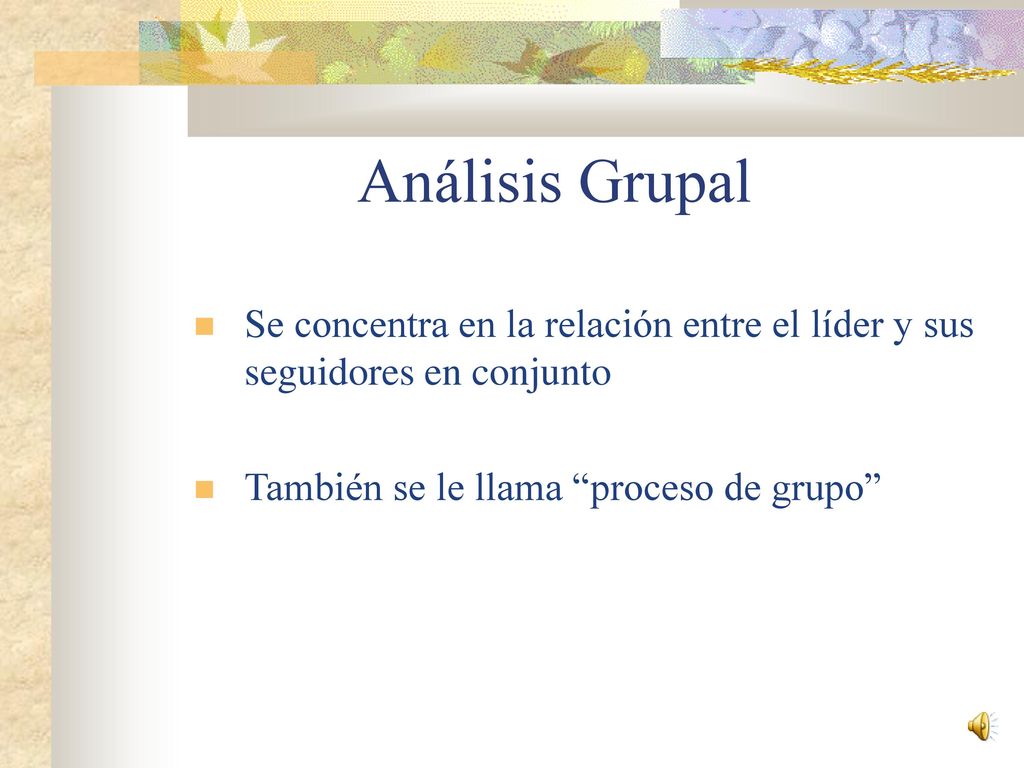 Análisis Grupal

Se concentra en la relación entre el líder y sus seguidores en conjunto

También se le llama “proceso de grupo”